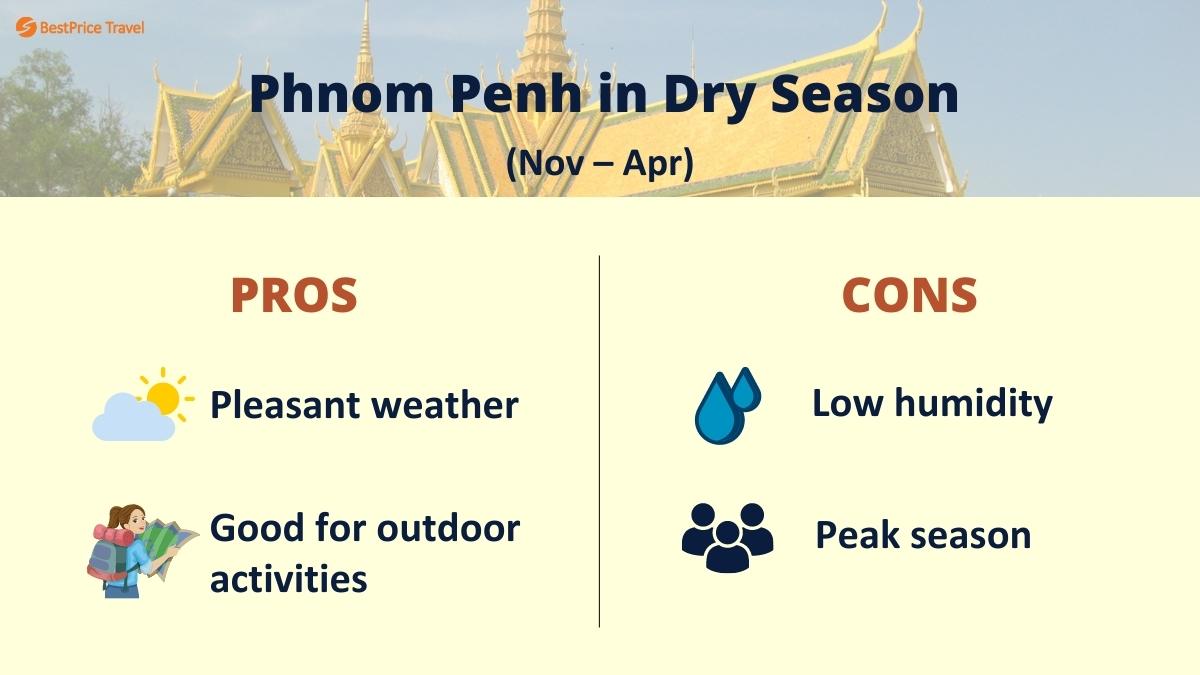 BestPrice Travel

Phnom Penh in Dry Season
(Nov – Apr)

PROS

Pleasant weather

Good for outdoor activities

CONS

Low humidity

Peak season